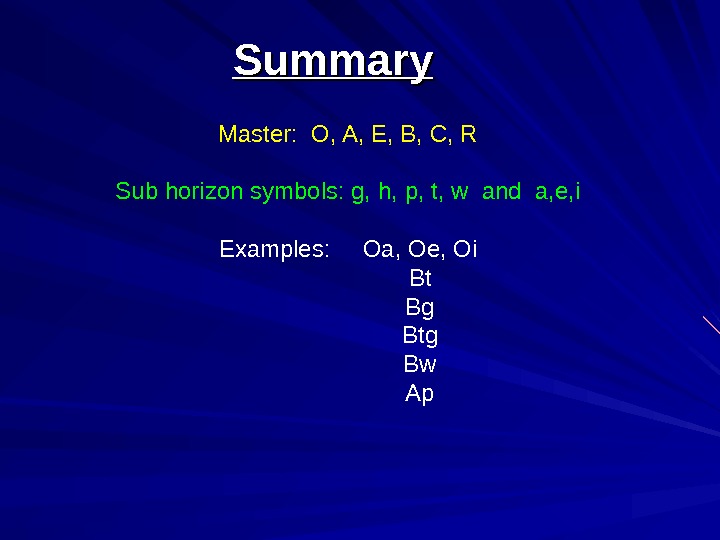 Summary

Master: O, A, E, B, C, R

Sub horizon symbols: g, h, p, t, w and a,e,i

Examples: Oa, Oe, Oi
Bt
Bg
Btg
Bw
Ap